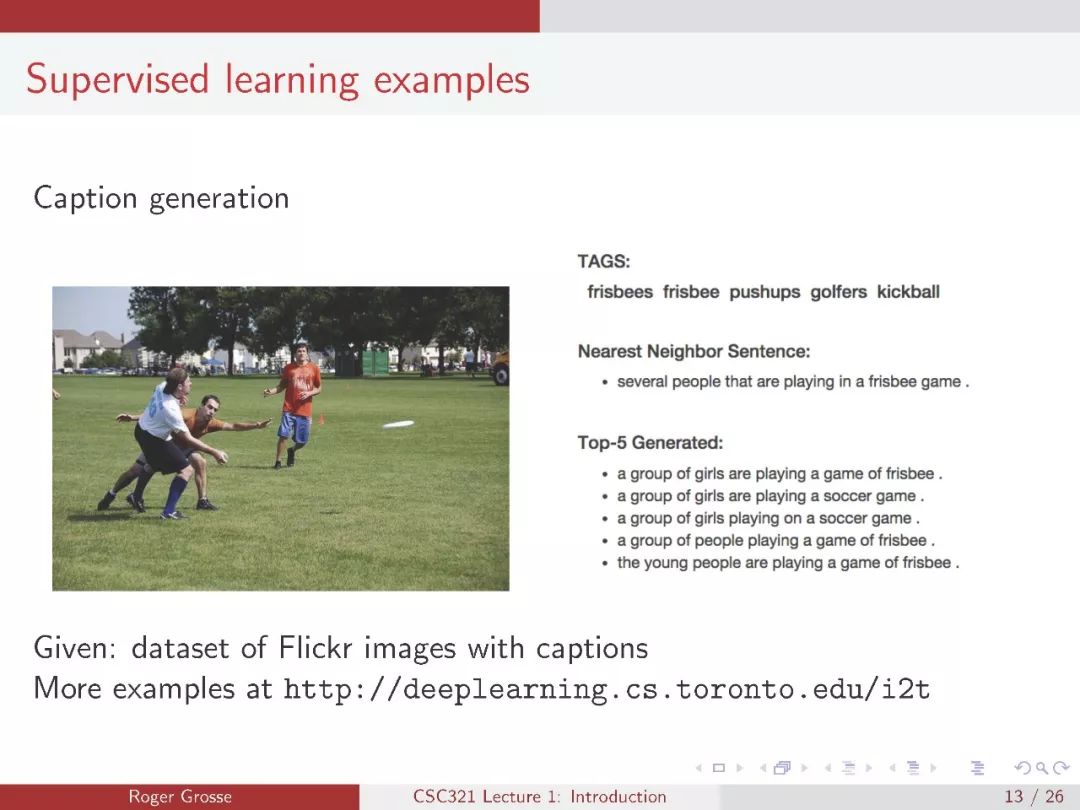 Supervised learning examples

Caption generation

TAGS:
frisbees frisbee pushups golfers kickball

Nearest Neighbor Sentence:
• several people that are playing in a frisbee game .

Top-5 Generated:
• a group of girls are playing a game of frisbee .
• a group of girls are playing a soccer game .
• a group of girls playing on a soccer game .
• a group of people playing a game of frisbee .
• the young people are playing a game of frisbee .

Given: dataset of Flickr images with captions
More examples at http://deeplearning.cs.toronto.edu/i2t

Roger Grosse CSC321 Lecture 1: Introduction 13 / 26